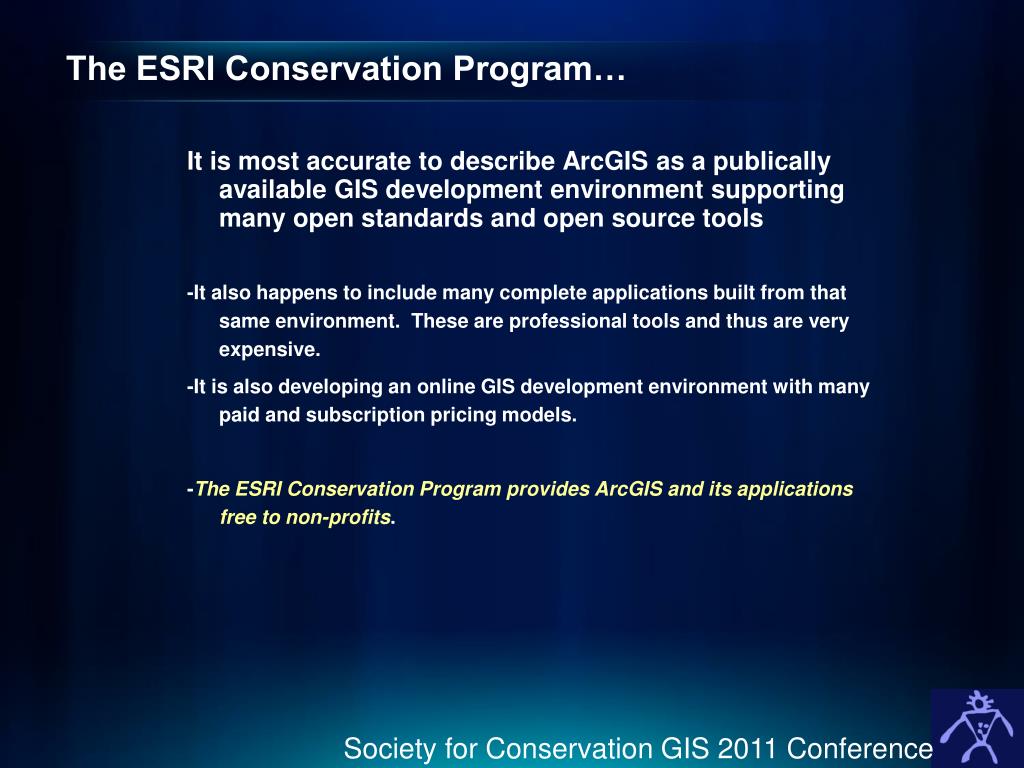 The ESRI Conservation Program…

It is most accurate to describe ArcGIS as a publically available GIS development environment supporting many open standards and open source tools

-It also happens to include many complete applications built from that same environment. These are professional tools and thus are very expensive.

-It is also developing an online GIS development environment with many paid and subscription pricing models.

-The ESRI Conservation Program provides ArcGIS and its applications free to non-profits.

Society for Conservation GIS 2011 Conference